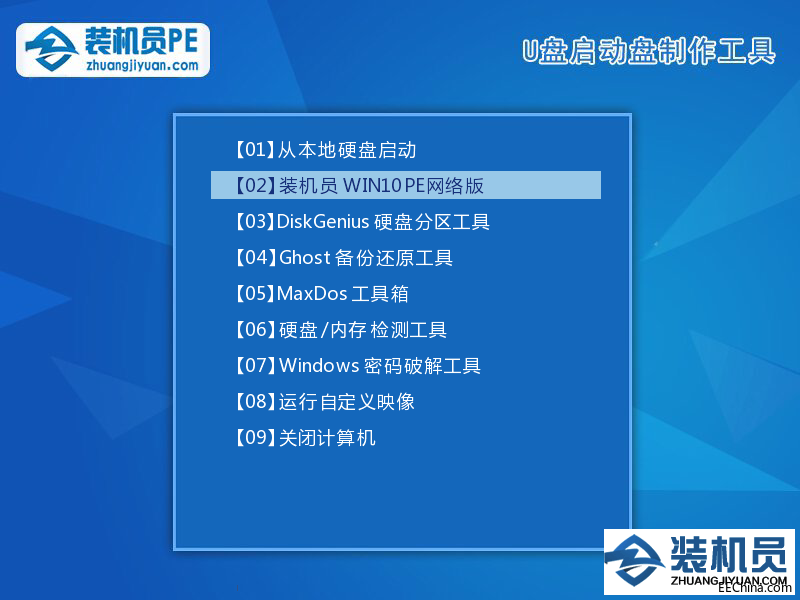 装机员PE
zhuangjiyuan.com

U盘启动盘制作工具

【01】从本地硬盘启动
【02】装机员 WIN10 PE网络版
【03】DiskGenius 硬盘分区工具
【04】Ghost 备份还原工具
【05】MaxDos 工具箱
【06】硬盘/内存 检测工具
【07】Windows 密码破解工具
【08】运行自定义映像
【09】关闭计算机

装机员
ZHUANGJIYUAN.COM
EEChina.com